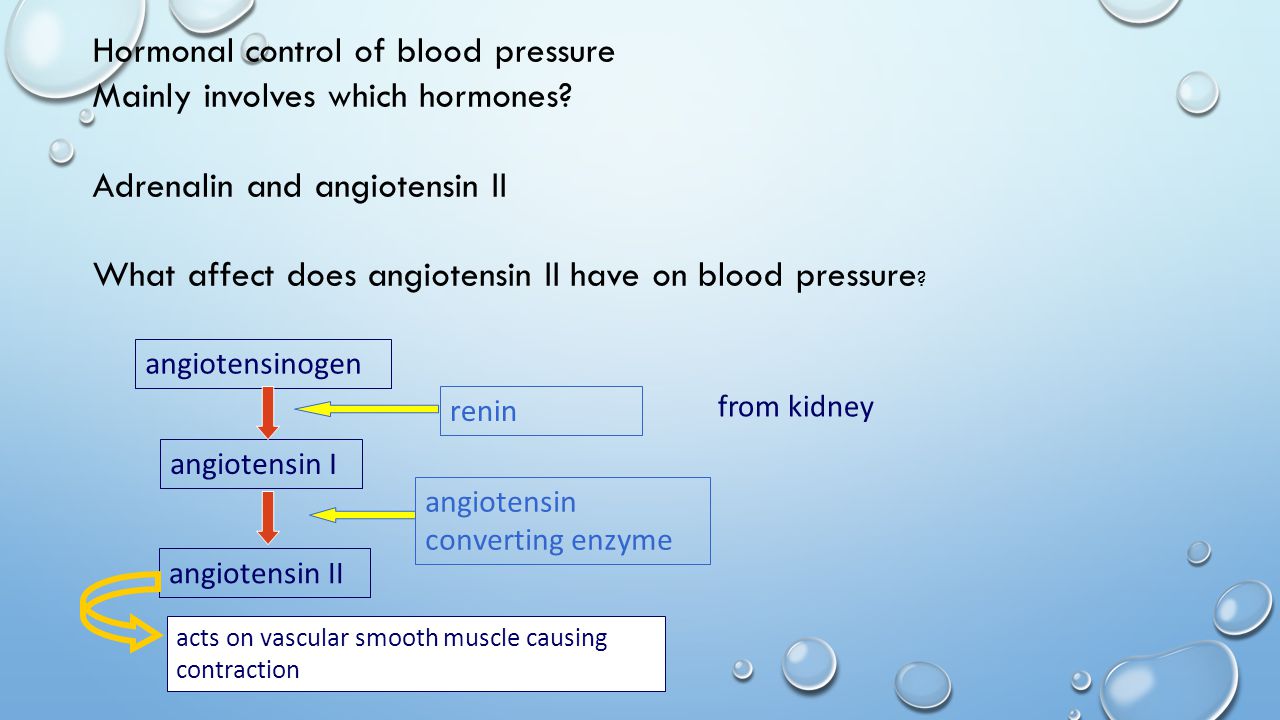 Hormonal control of blood pressure
Mainly involves which hormones?

Adrenalin and angiotensin II

What affect does angiotensin II have on blood pressure?

angiotensinogen

renin

from kidney

angiotensin I

angiotensin converting enzyme

angiotensin II

acts on vascular smooth muscle causing contraction